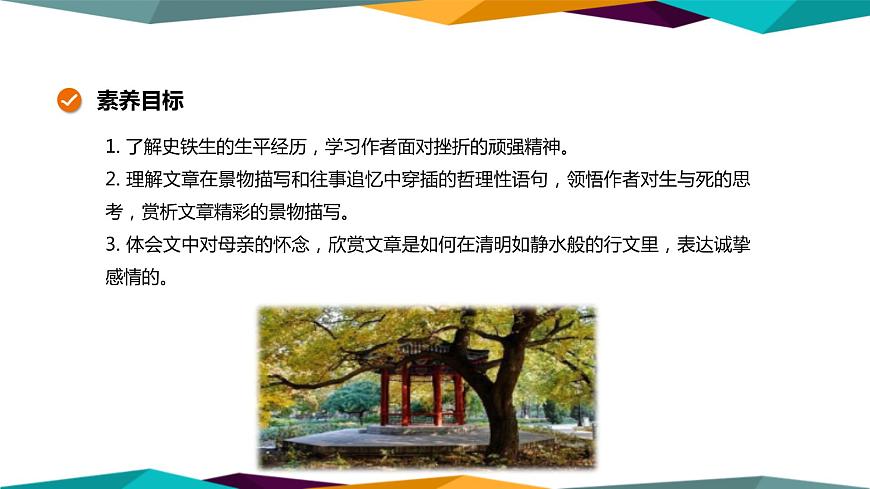 素养目标

1. 了解史铁生的生平经历，学习作者面对挫折的顽强精神。
2. 理解文章在景物描写和往事追忆中穿插的哲理性语句，领悟作者对生与死的思考，赏析文章精彩的景物描写。
3. 体会文中对母亲的怀念，欣赏文章是如何在清明如静水般的行文里，表达诚挚感情的。